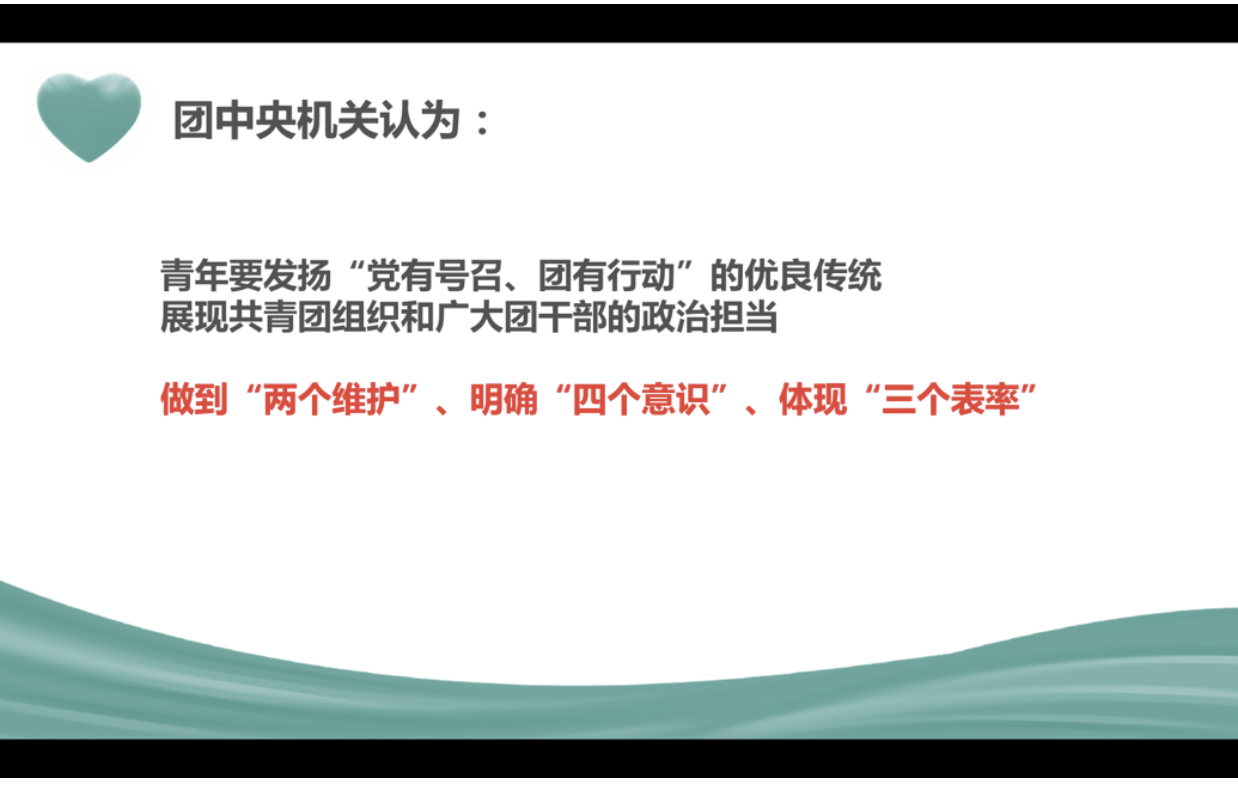 团中央机关认为：

青年要发扬“党有号召、团有行动”的优良传统
展现共青团组织和广大团干部的政治担当

做到“两个维护”、明确“四个意识”、体现“三个表率”